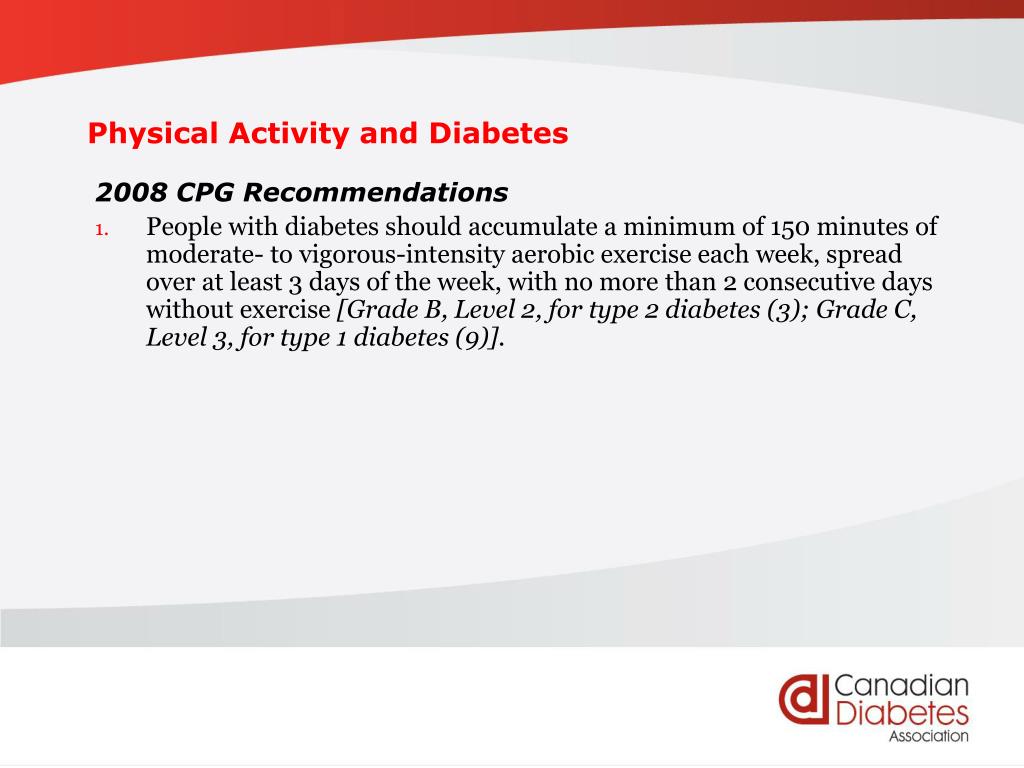 Physical Activity and Diabetes

2008 CPG Recommendations

1. People with diabetes should accumulate a minimum of 150 minutes of moderate- to vigorous-intensity aerobic exercise each week, spread over at least 3 days of the week, with no more than 2 consecutive days without exercise [Grade B, Level 2, for type 2 diabetes (3); Grade C, Level 3, for type 1 diabetes (9)].

Canadian Diabetes Association